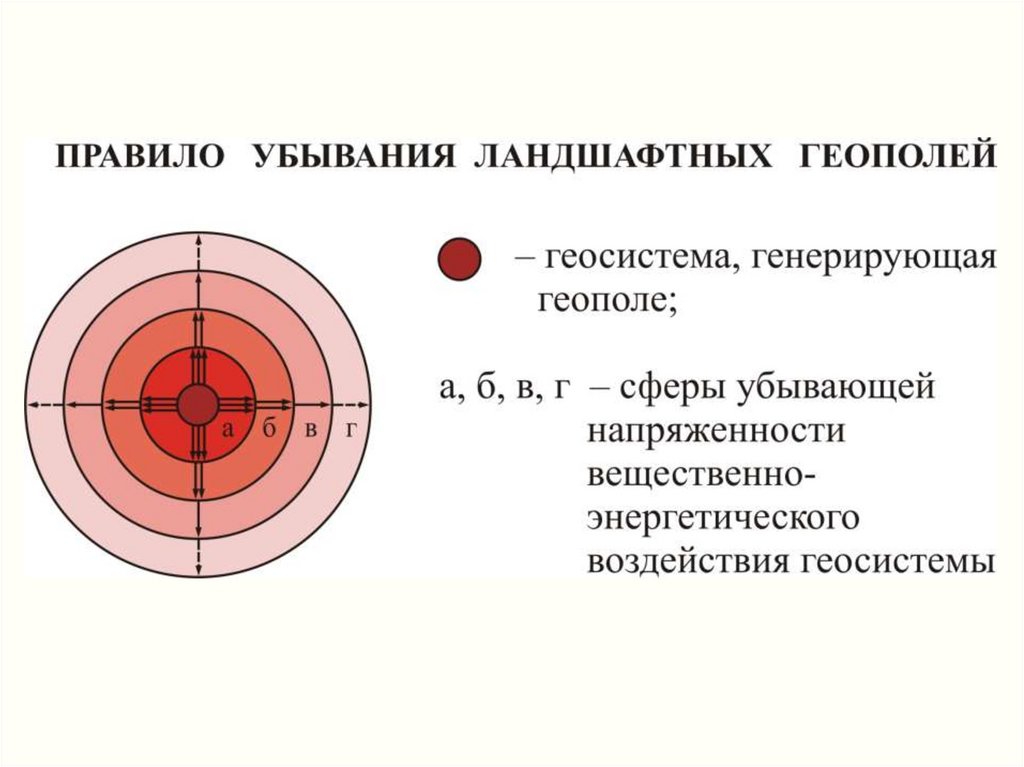 ПРАВИЛО УБЫВАНИЯ ЛАНДШАФТНЫХ ГЕОПОЛЕЙ

а б в г

– геосистема, генерирующая геополе;

а, б, в, г – сферы убывающей напряженности вещественно-энергетического воздействия геосистемы